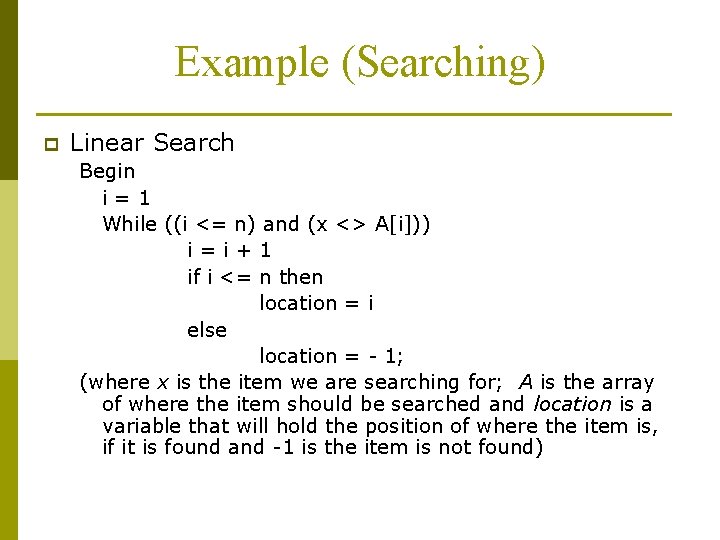 Example (Searching)

Linear Search

Begin
i = 1
While ((i <= n) and (x <> A[i]))
i = i + 1
if i <= n then
location = i
else
location = - 1;

(where x is the item we are searching for; A is the array of where the item should be searched and location is a variable that will hold the position of where the item is, if it is found and -1 is the item is not found)